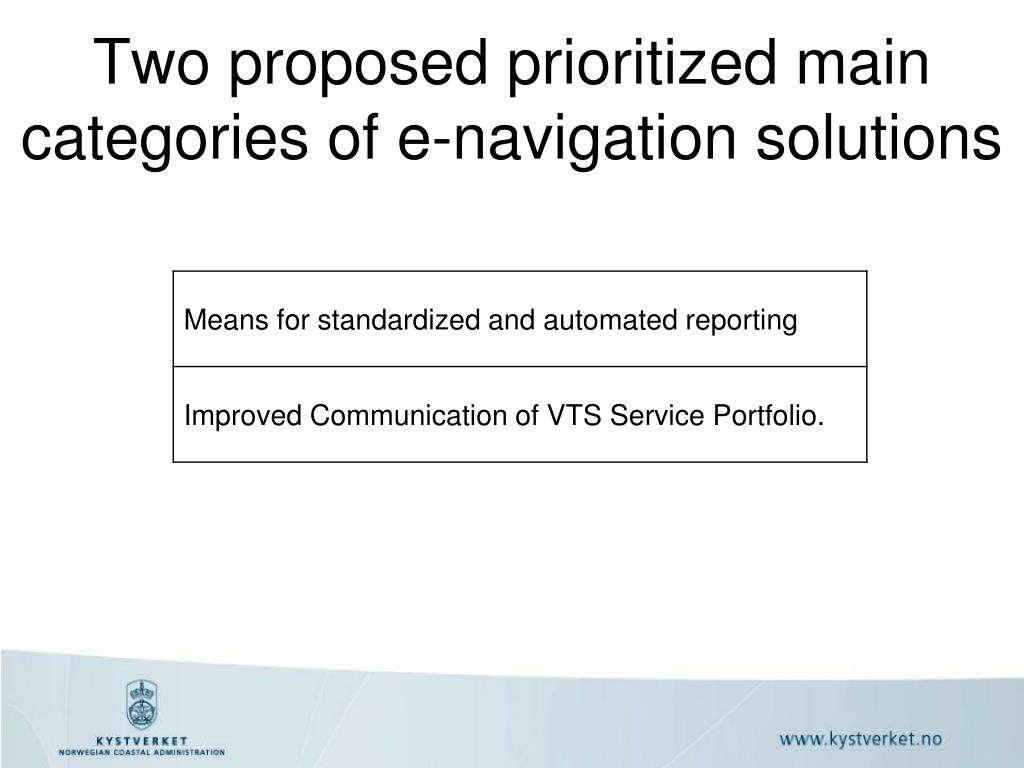 Two proposed prioritized main categories of e-navigation solutions

| Means for standardized and automated reporting |
|---|
| Improved Communication of VTS Service Portfolio. |

KYSTVERKET
NORWEGIAN COASTAL ADMINISTRATION

www.kystverket.no